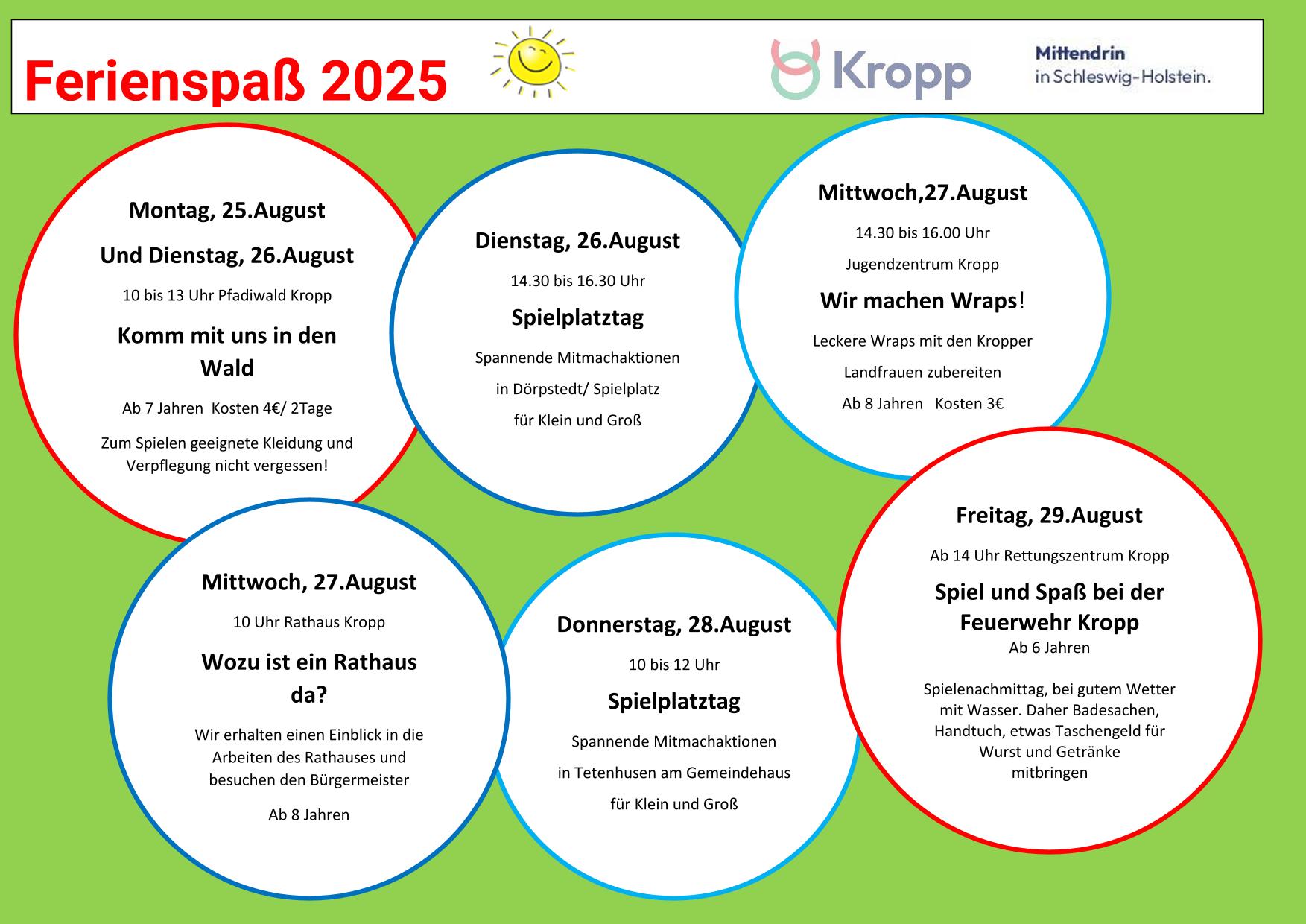 Ferienspaß 2025

Kropp

Mittendrin
in Schleswig-Holstein.

Montag, 25.August

Und Dienstag, 26.August

10 bis 13 Uhr Pfadiwald Kropp

Komm mit uns in den Wald

Ab 7 Jahren Kosten 4€/ 2Tage

Zum Spielen geeignete Kleidung und Verpflegung nicht vergessen!

Dienstag, 26.August

14.30 bis 16.30 Uhr

Spielplatztag

Spannende Mitmachaktionen

in Dörpstedt/ Spielplatz

für Klein und Groß

Mittwoch,27.August

14.30 bis 16.00 Uhr

Jugendzentrum Kropp

Wir machen Wraps!

Leckere Wraps mit den Kropper

Landfrauen zubereiten

Ab 8 Jahren Kosten 3€

Mittwoch, 27.August

10 Uhr Rathaus Kropp

Wozu ist ein Rathaus da?

Wir erhalten einen Einblick in die Arbeiten des Rathauses und besuchen den Bürgermeister

Ab 8 Jahren

Donnerstag, 28.August

10 bis 12 Uhr

Spielplatztag

Spannende Mitmachaktionen

in Tetenhusen am Gemeindehaus

für Klein und Groß

Freitag, 29.August

Ab 14 Uhr Rettungszentrum Kropp

Spiel und Spaß bei der Feuerwehr Kropp

Ab 6 Jahren

Spielenachmittag, bei gutem Wetter mit Wasser. Daher Badesachen, Handtuch, etwas Taschengeld für Wurst und Getränke mitbringen